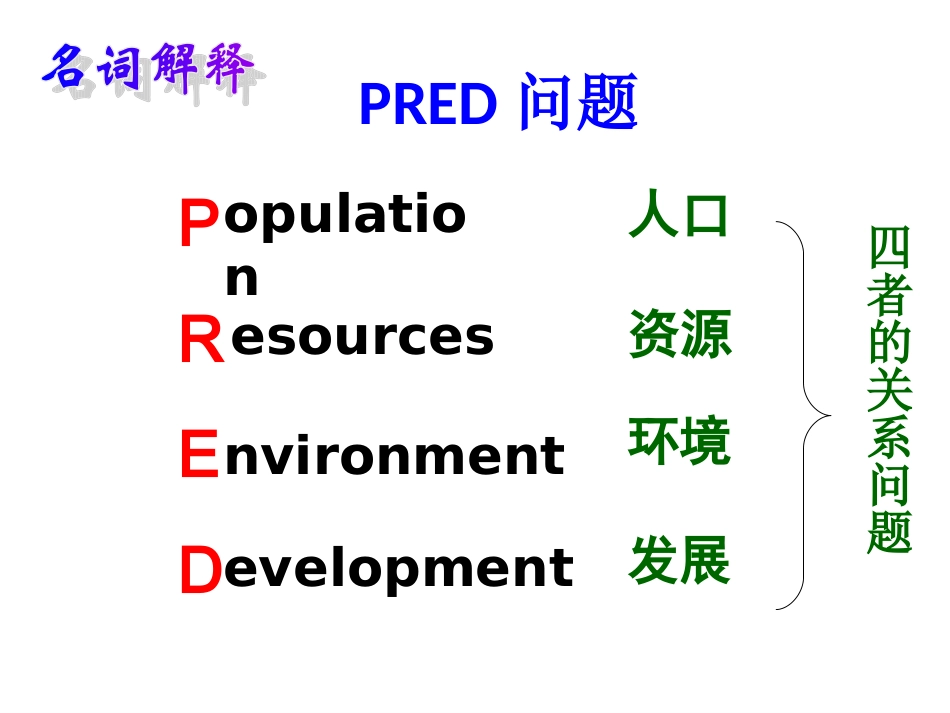 名词解释

PRED 问题

Population 人口

Resources 资源

Environment 环境

Development 发展

四者的关系问题